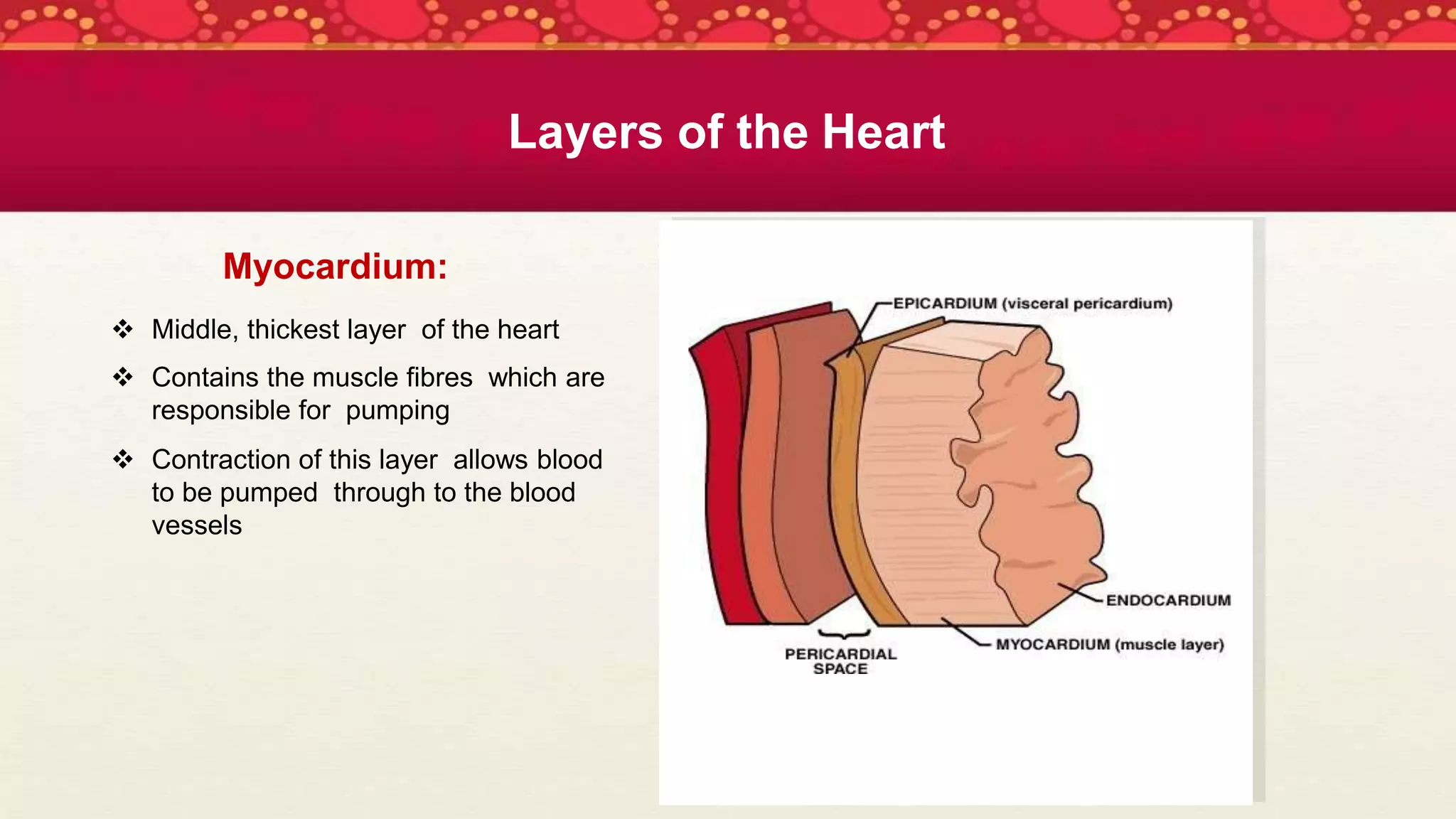 Layers of the Heart

Myocardium:

❖ Middle, thickest layer of the heart

❖ Contains the muscle fibres which are responsible for pumping

❖ Contraction of this layer allows blood to be pumped through to the blood vessels

EPICARDIUM (visceral pericardium)

ENDOCARDIUM

MYOCARDIUM (muscle layer)

PERICARDIAL SPACE